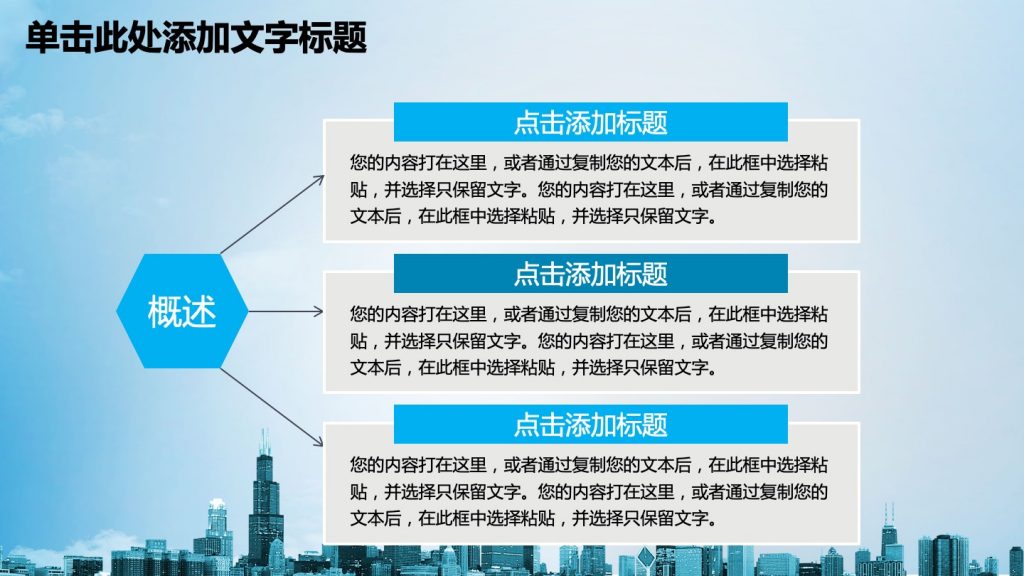 单击此处添加文字标题

概述

点击添加标题

您的内容打在这里，或者通过复制您的文本后，在此框中选择粘贴，并选择只保留文字。您的内容打在这里，或者通过复制您的文本后，在此框中选择粘贴，并选择只保留文字。

点击添加标题

您的内容打在这里，或者通过复制您的文本后，在此框中选择粘贴，并选择只保留文字。您的内容打在这里，或者通过复制您的文本后，在此框中选择粘贴，并选择只保留文字。

点击添加标题

您的内容打在这里，或者通过复制您的文本后，在此框中选择粘贴，并选择只保留文字。您的内容打在这里，或者通过复制您的文本后，在此框中选择粘贴，并选择只保留文字。